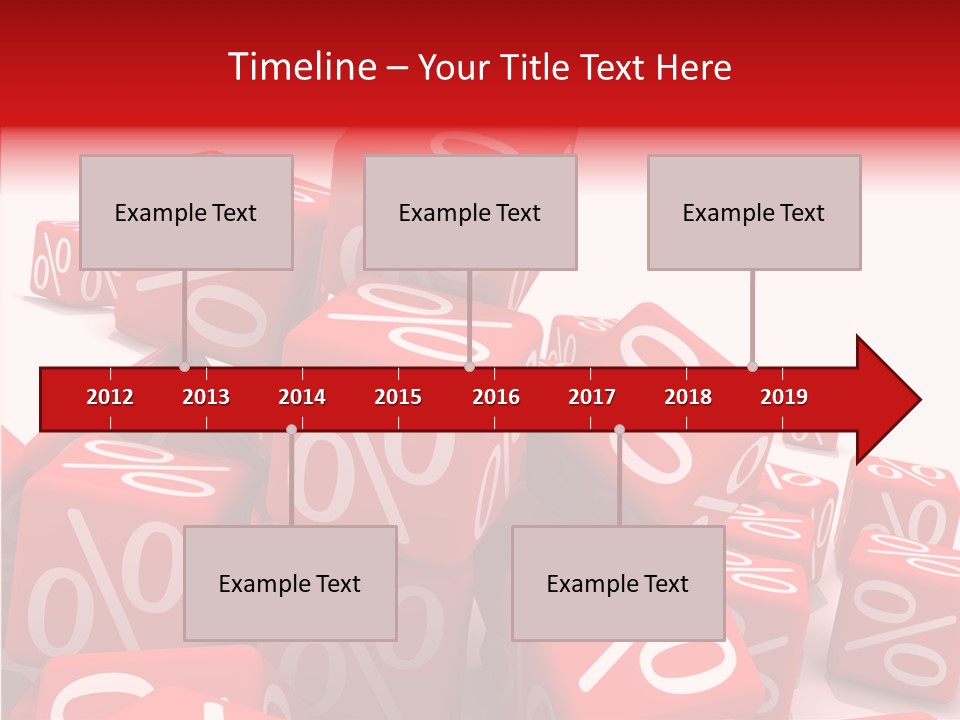 Timeline – Your Title Text Here

Example Text

Example Text

Example Text

2012 2013 2014 2015 2016 2017 2018 2019

Example Text

Example Text